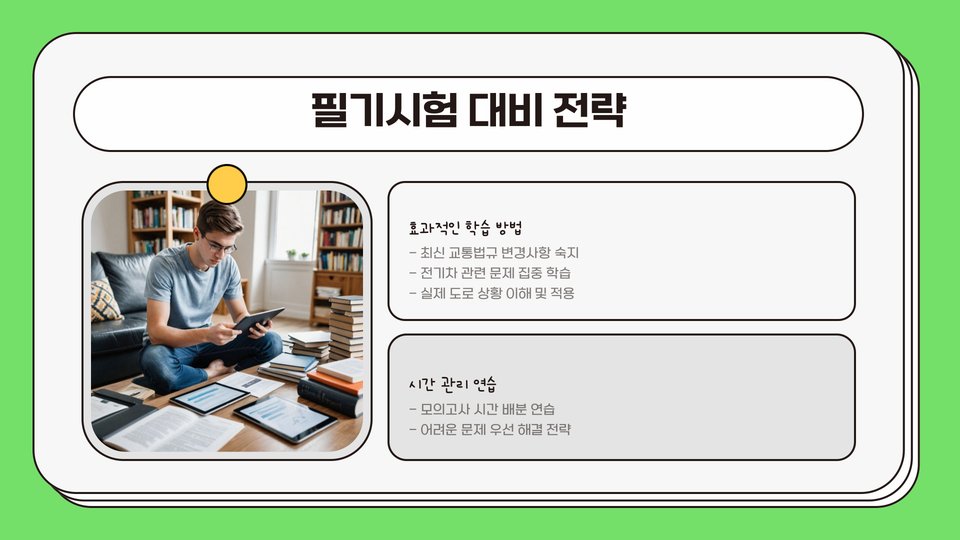 필기시험 대비 전략

효과적인 학습 방법
- 최신 교통법규 변경사항 숙지
- 전기차 관련 문제 집중 학습
- 실제 도로 상황 이해 및 적용

시간 관리 연습
- 모의고사 시간 배분 연습
- 어려운 문제 우선 해결 전략